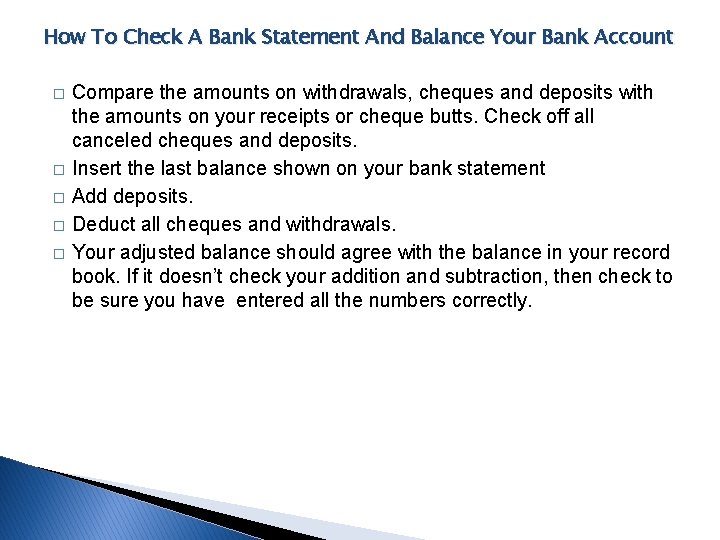 How To Check A Bank Statement And Balance Your Bank Account

□ Compare the amounts on withdrawals, cheques and deposits with the amounts on your receipts or cheque butts. Check off all canceled cheques and deposits.

□ Insert the last balance shown on your bank statement

□ Add deposits.

□ Deduct all cheques and withdrawals.

□ Your adjusted balance should agree with the balance in your record book. If it doesn't check your addition and subtraction, then check to be sure you have entered all the numbers correctly.